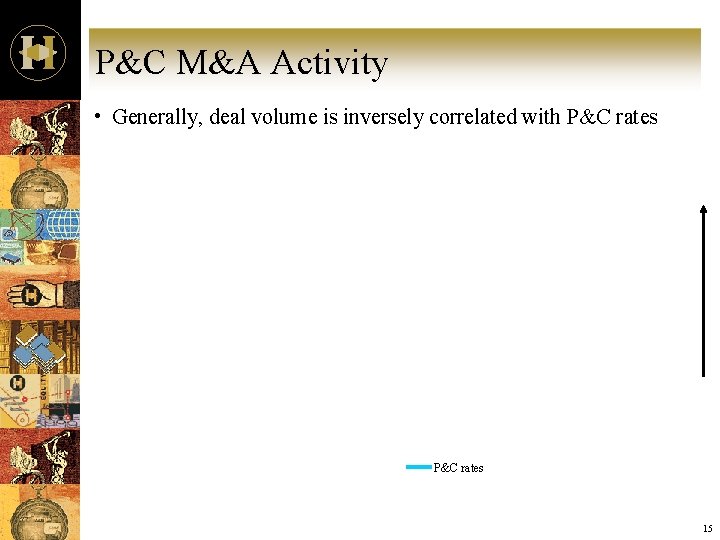 P&C M&A Activity

• Generally, deal volume is inversely correlated with P&C rates

P&C rates

15